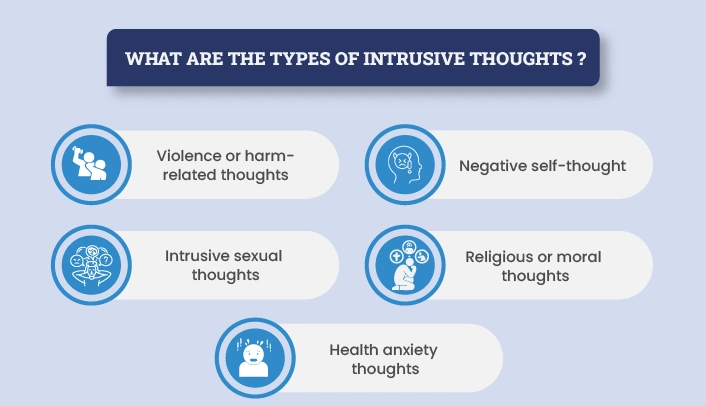 WHAT ARE THE TYPES OF INTRUSIVE THOUGHTS ?

Violence or harm-related thoughts

Negative self-thought

Intrusive sexual thoughts

Religious or moral thoughts

Health anxiety thoughts